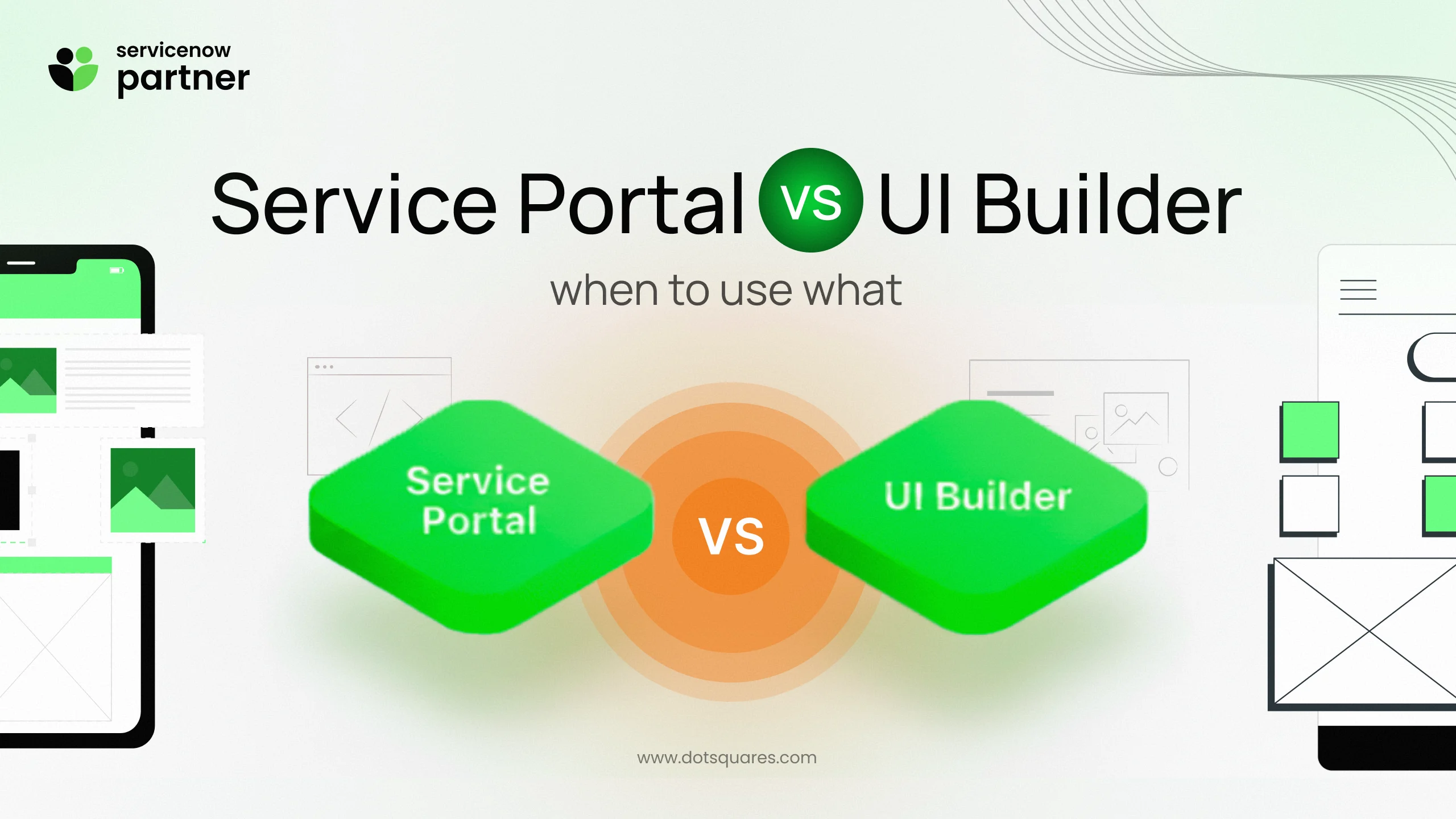 servicenow
partner

Service Portal VS UI Builder

when to use what

Service Portal

VS

UI Builder

www.dotsquares.com